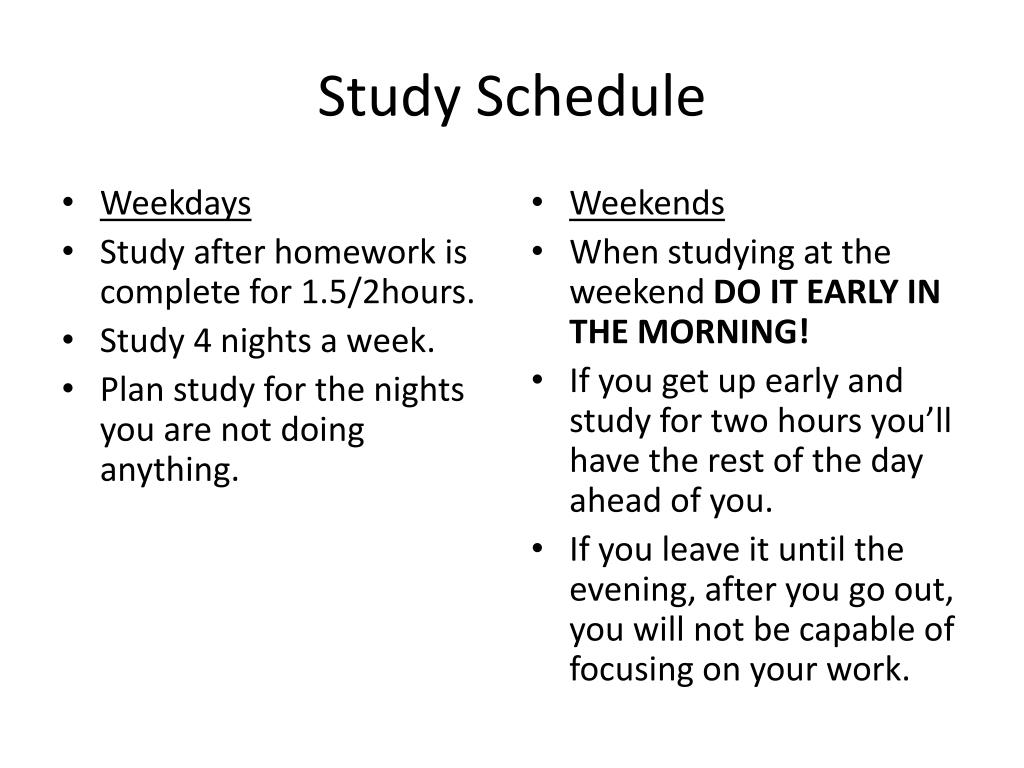 Study Schedule

• Weekdays
• Study after homework is complete for 1.5/2hours.
• Study 4 nights a week.
• Plan study for the nights you are not doing anything.

• Weekends
• When studying at the weekend DO IT EARLY IN THE MORNING!
• If you get up early and study for two hours you'll have the rest of the day ahead of you.
• If you leave it until the evening, after you go out, you will not be capable of focusing on your work.